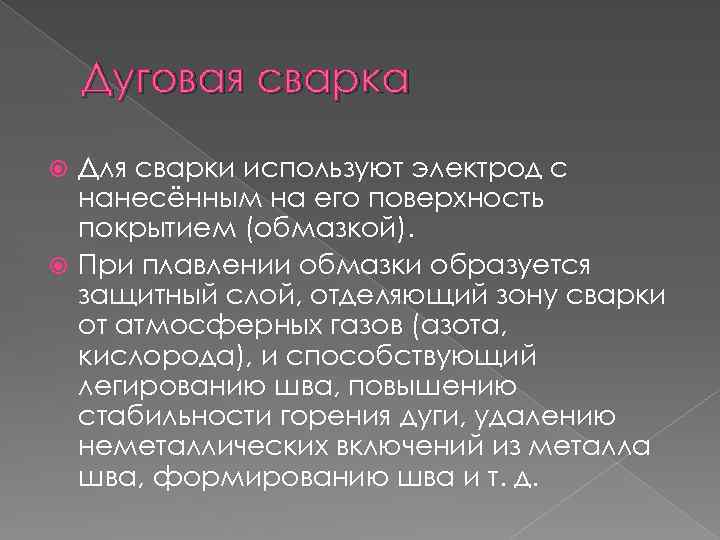 Дуговая сварка

Для сварки используют электрод с нанесённым на его поверхность покрытием (обмазкой).

При плавлении обмазки образуется защитный слой, отделяющий зону сварки от атмосферных газов (азота, кислорода), и способствующий легированию шва, повышению стабильности горения дуги, удалению неметаллических включений из металла шва, формированию шва и т. д.